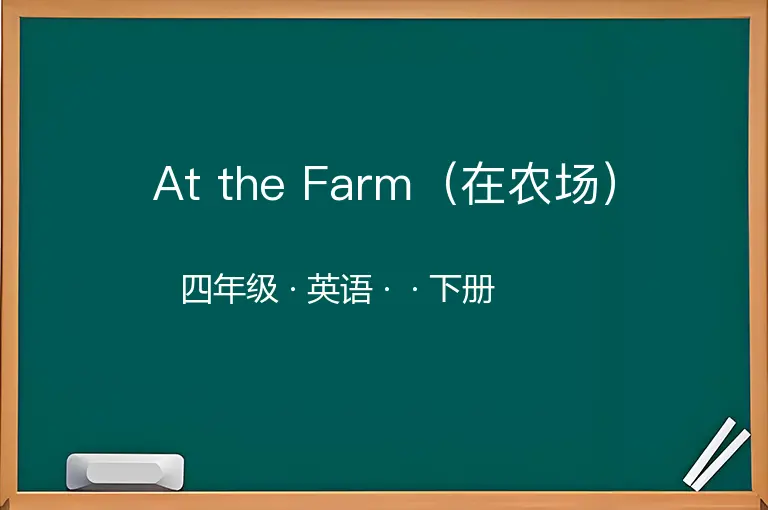 At the Farm（在农场）

四年级 · 英语 · · 下册